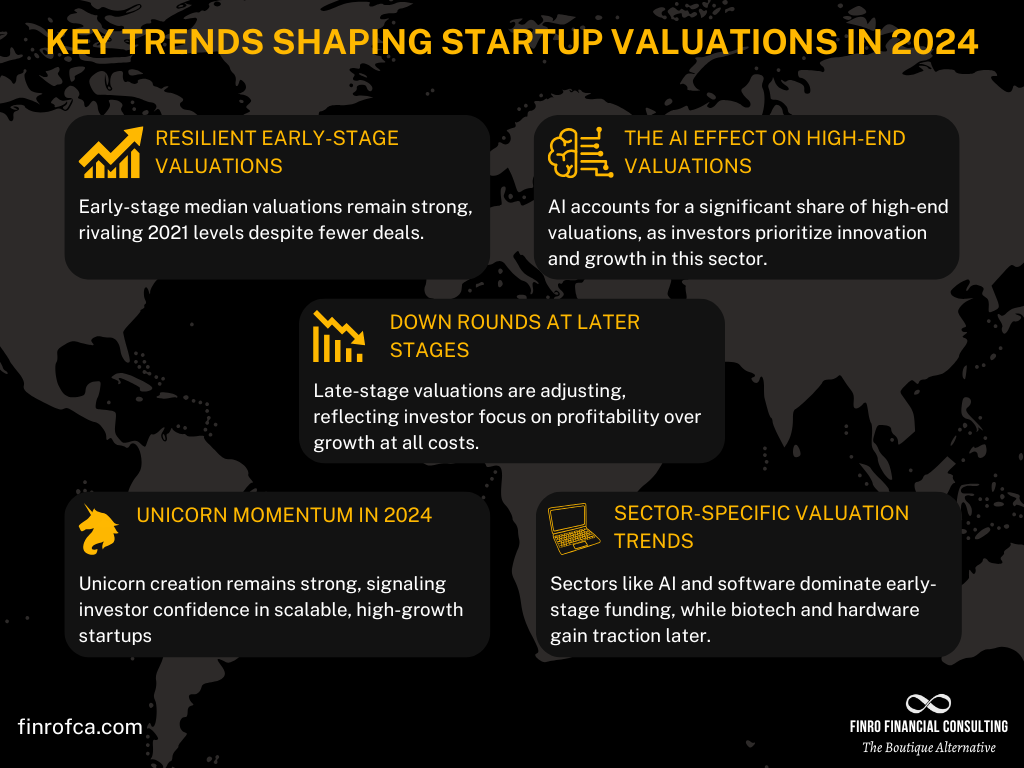 KEY TRENDS SHAPING STARTUP VALUATIONS IN 2024

RESILIENT EARLY-STAGE VALUATIONS

Early-stage median valuations remain strong, rivaling 2021 levels despite fewer deals.

THE AI EFFECT ON HIGH-END VALUATIONS

AI accounts for a significant share of high-end valuations, as investors prioritize innovation and growth in this sector.

DOWN ROUNDS AT LATER STAGES

Late-stage valuations are adjusting, reflecting investor focus on profitability over growth at all costs.

UNICORN MOMENTUM IN 2024

Unicorn creation remains strong, signaling investor confidence in scalable, high-growth startups

SECTOR-SPECIFIC VALUATION TRENDS

Sectors like AI and software dominate early-stage funding, while biotech and hardware gain traction later.

finrofca.com

FINRO FINANCIAL CONSULTING
The Boutique Alternative